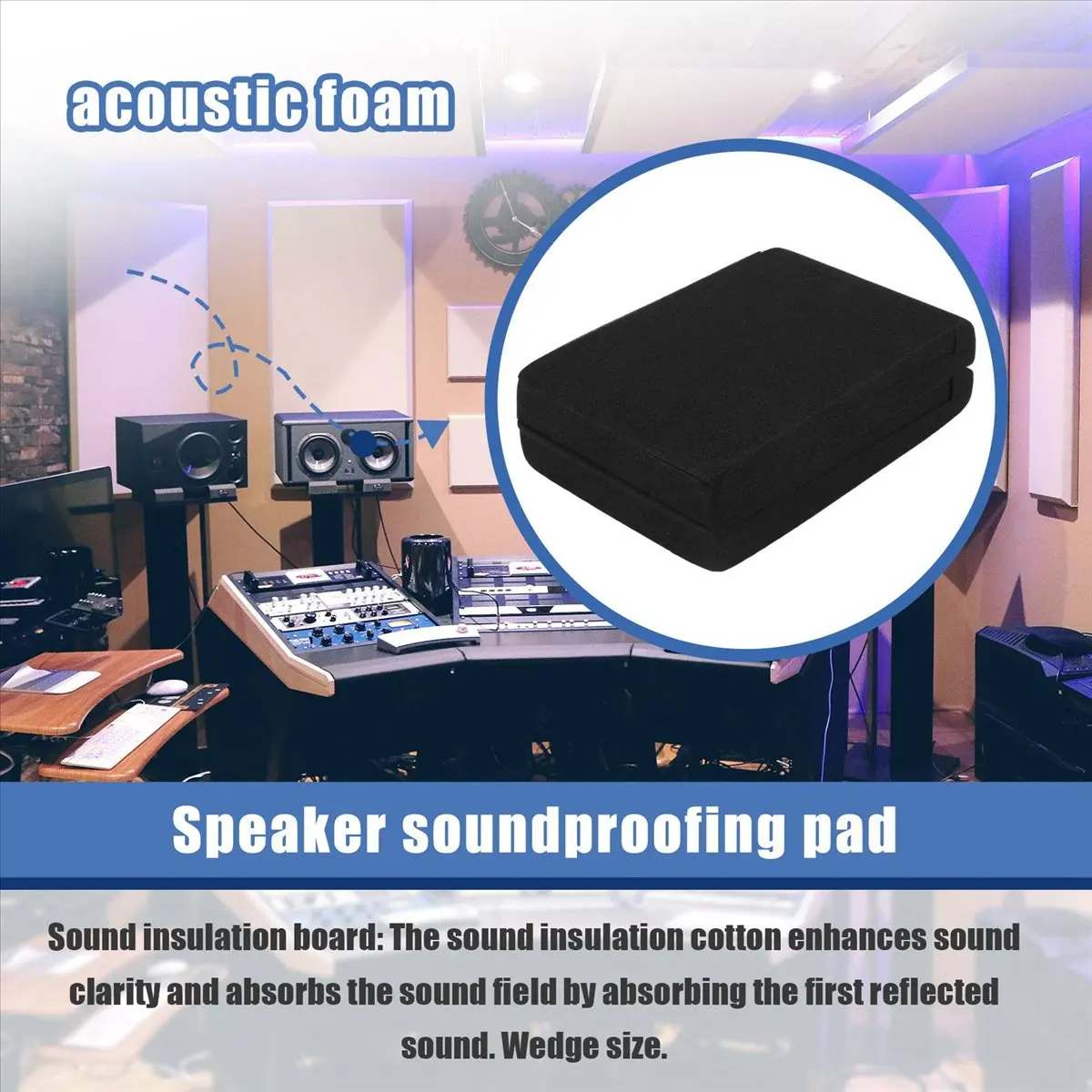 acoustic foam

Speaker soundproofing pad

Sound insulation board: The sound insulation cotton enhances sound clarity and absorbs the sound field by absorbing the first reflected sound. Wedge size.